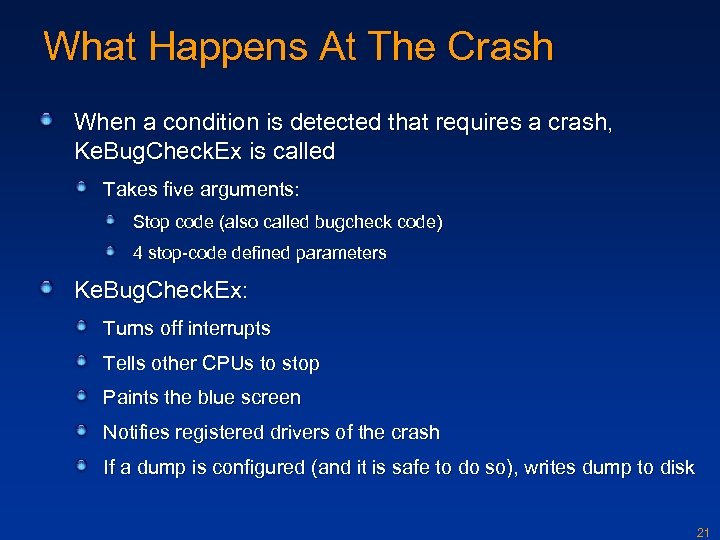 What Happens At The Crash

When a condition is detected that requires a crash, KeBugCheckEx is called

Takes five arguments:

Stop code (also called bugcheck code)

4 stop-code defined parameters

KeBugCheckEx:

Turns off interrupts

Tells other CPUs to stop

Paints the blue screen

Notifies registered drivers of the crash

If a dump is configured (and it is safe to do so), writes dump to disk

21